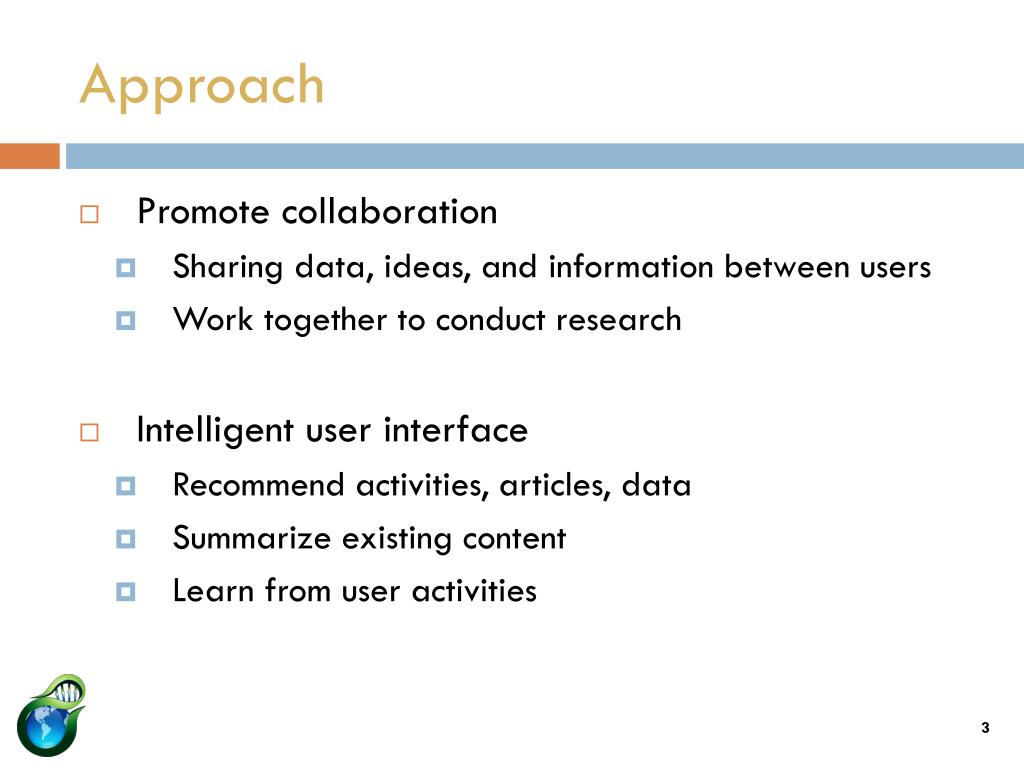 Approach

Promote collaboration

Sharing data, ideas, and information between users

Work together to conduct research

Intelligent user interface

Recommend activities, articles, data

Summarize existing content

Learn from user activities

3